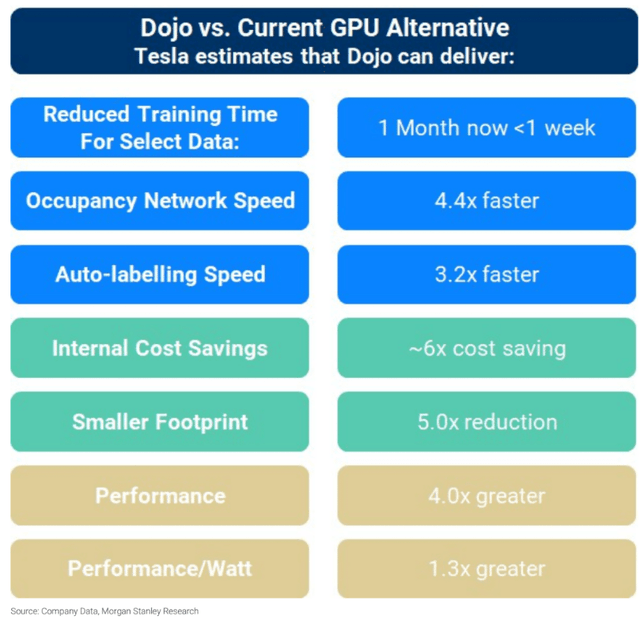 Dojo vs. Current GPU Alternative
Tesla estimates that Dojo can deliver:

| Reduced Training Time For Select Data: | 1 Month now <1 week |
|---|---|
| Occupancy Network Speed | 4.4x faster |
| Auto-labelling Speed | 3.2x faster |
| Internal Cost Savings | ~6x cost saving |
| Smaller Footprint | 5.0x reduction |
| Performance | 4.0x greater |
| Performance/Watt | 1.3x greater |

Source: Company Data, Morgan Stanley Research